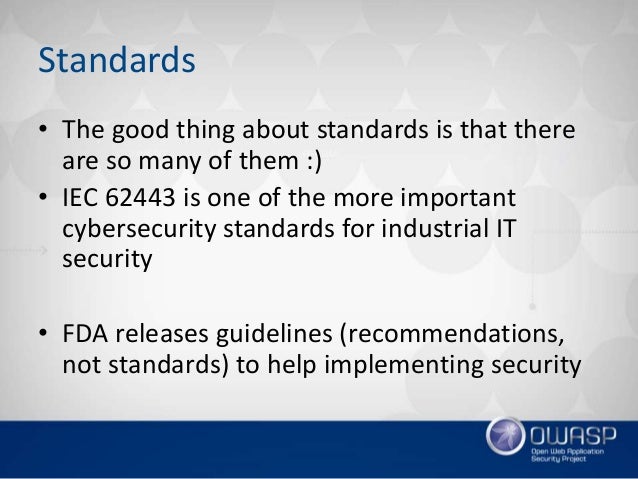 Standards

• The good thing about standards is that there are so many of them :)
• IEC 62443 is one of the more important cybersecurity standards for industrial IT security

• FDA releases guidelines (recommendations, not standards) to help implementing security

OWASP
Open Web Application Security Project